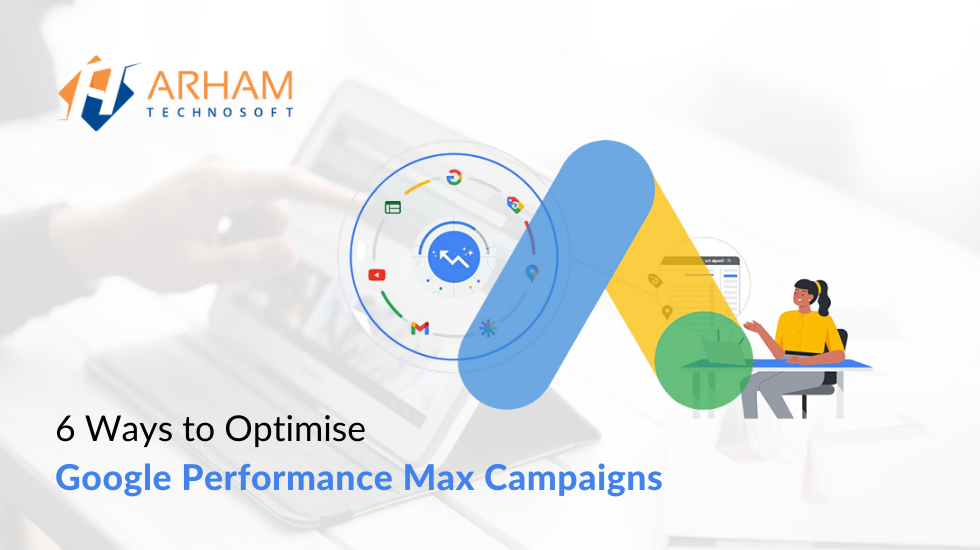 ARHAM
TECHNOSOFT

6 Ways to Optimise
Google Performance Max Campaigns